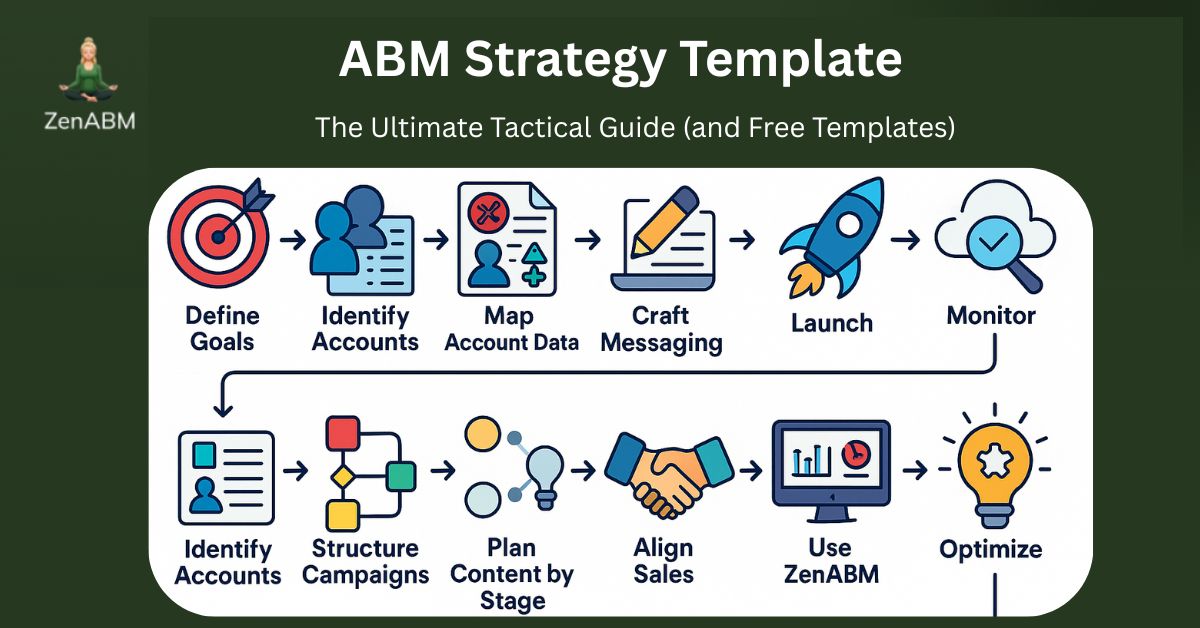 ZenABM

ABM Strategy Template

The Ultimate Tactical Guide (and Free Templates)

Define Goals

Identify Accounts

Map Account Data

Craft Messaging

Launch

Monitor

Identify Accounts

Structure Campaigns

Plan Content by Stage

Align Sales

Use ZenABM

Optimize